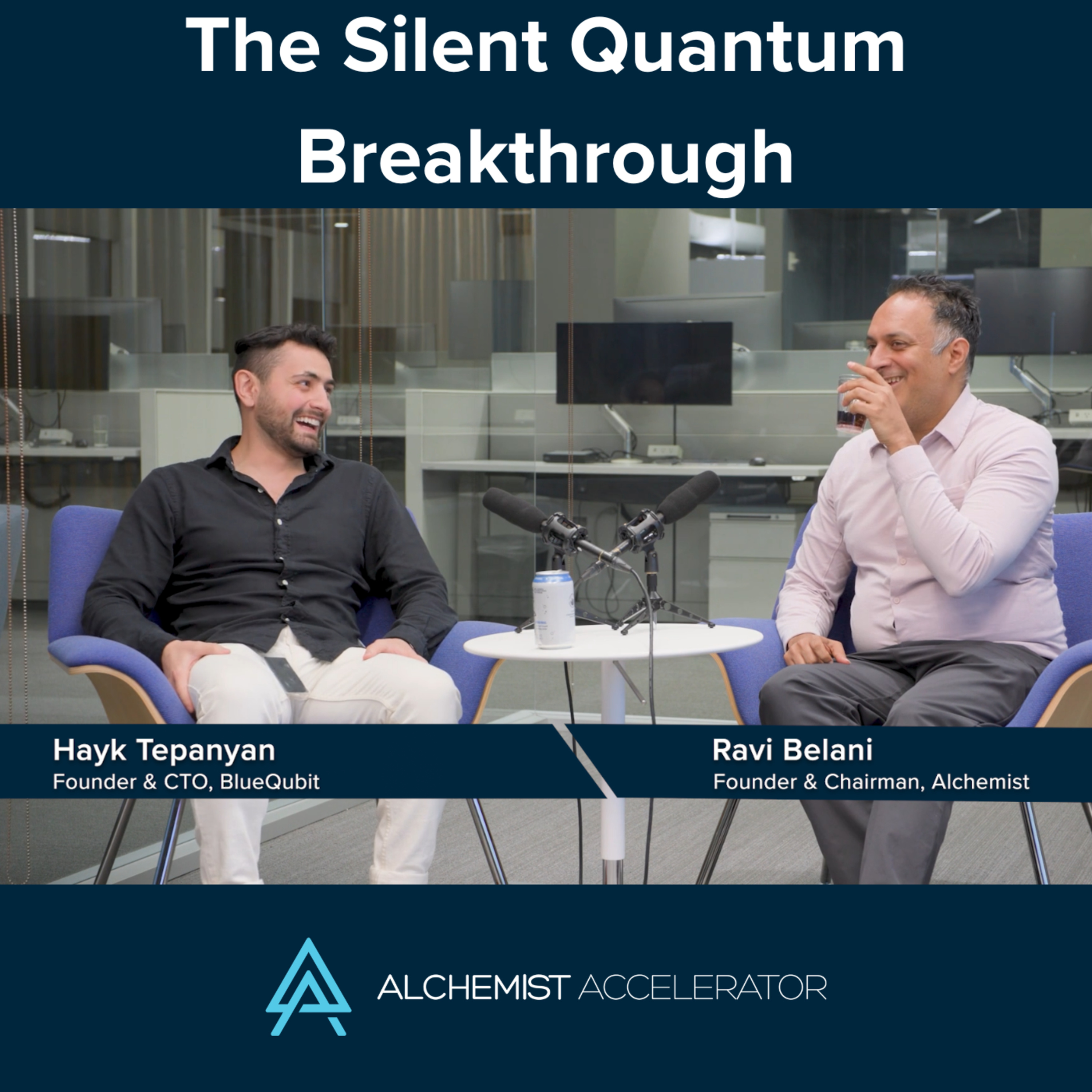 The Silent Quantum Breakthrough

Hayk Tepanyan
Founder & CTO, BlueQubit

Ravi Belani
Founder & Chairman, Alchemist

ALCHEMIST ACCELERATOR